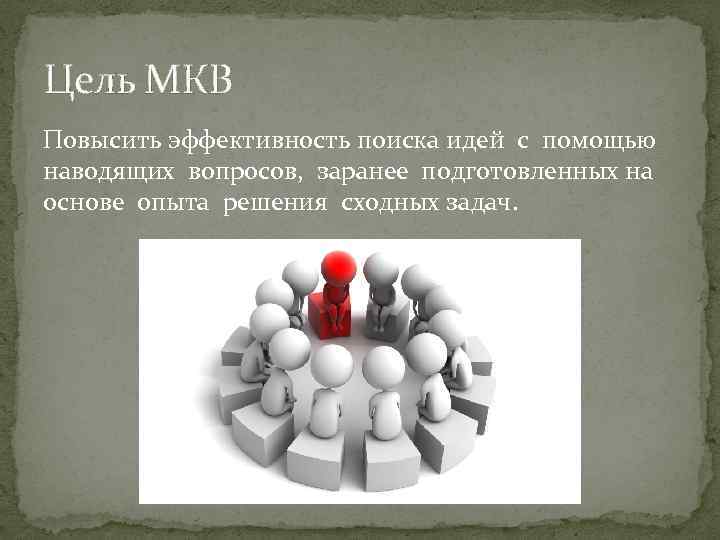 Цель МКВ

Повысить эффективность поиска идей с помощью наводящих вопросов, заранее подготовленных на основе опыта решения сходных задач.